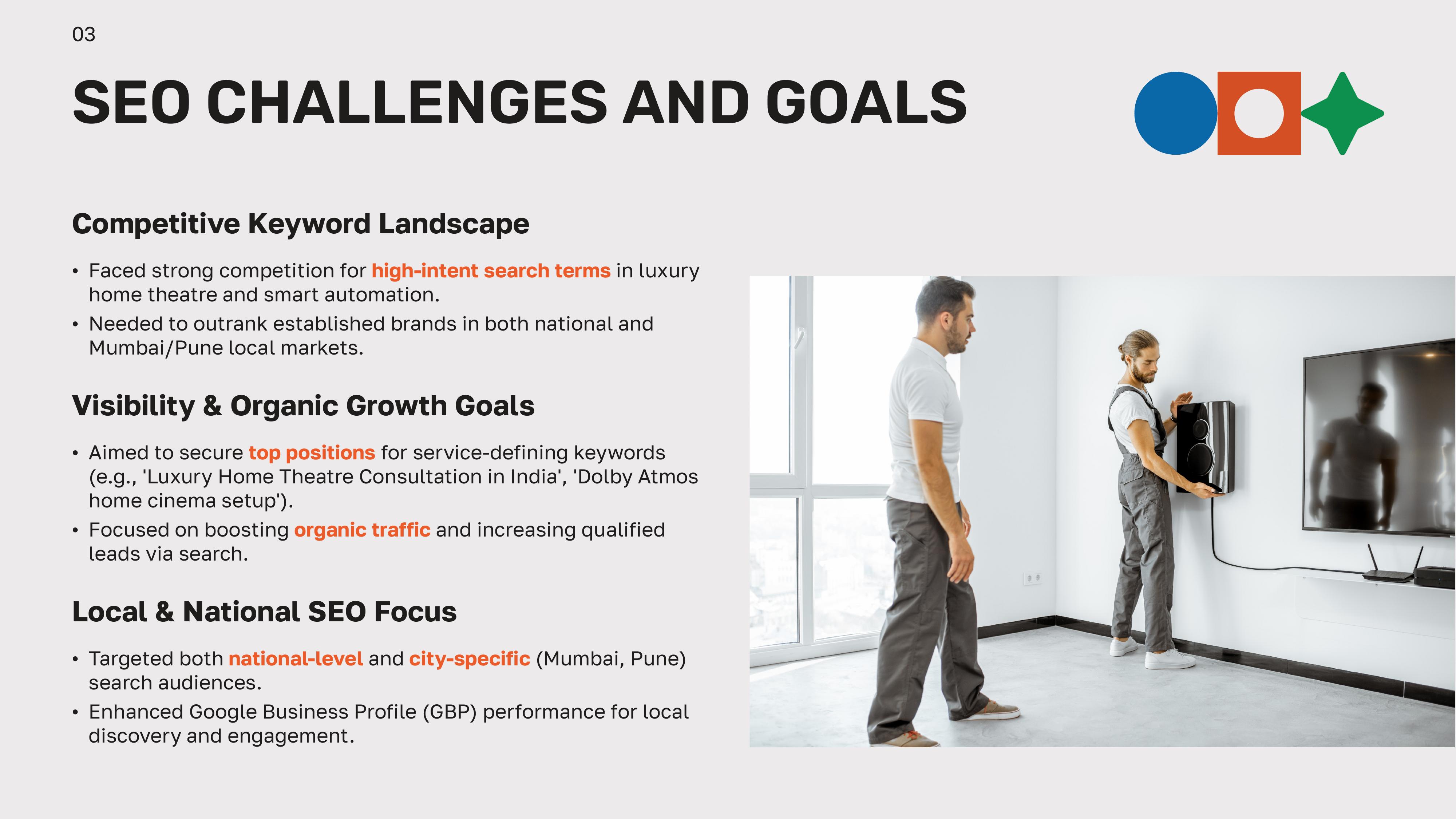 03

SEO CHALLENGES AND GOALS

Competitive Keyword Landscape

• Faced strong competition for high-intent search terms in luxury home theatre and smart automation.
• Needed to outrank established brands in both national and Mumbai/Pune local markets.

Visibility & Organic Growth Goals

• Aimed to secure top positions for service-defining keywords (e.g., 'Luxury Home Theatre Consultation in India', 'Dolby Atmos home cinema setup').
• Focused on boosting organic traffic and increasing qualified leads via search.

Local & National SEO Focus

• Targeted both national-level and city-specific (Mumbai, Pune) search audiences.
• Enhanced Google Business Profile (GBP) performance for local discovery and engagement.